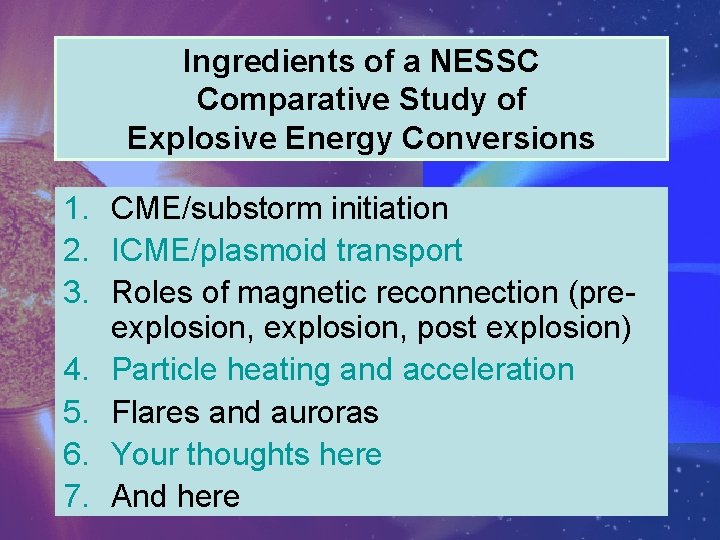 Ingredients of a NESSC Comparative Study of Explosive Energy Conversions

1. CME/substorm initiation
2. ICME/plasmoid transport
3. Roles of magnetic reconnection (pre-explosion, explosion, post explosion)
4. Particle heating and acceleration
5. Flares and auroras
6. Your thoughts here
7. And here